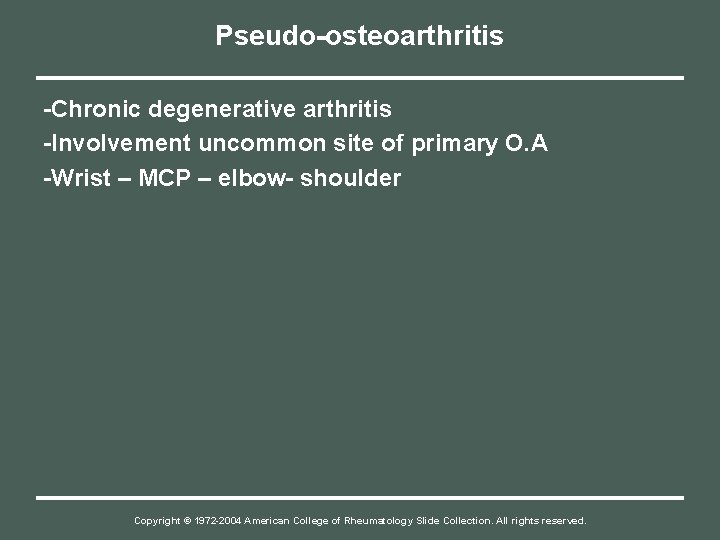 Pseudo-osteoarthritis

-Chronic degenerative arthritis
-Involvement uncommon site of primary O.A
-Wrist – MCP – elbow- shoulder

Copyright © 1972-2004 American College of Rheumatology Slide Collection. All rights reserved.